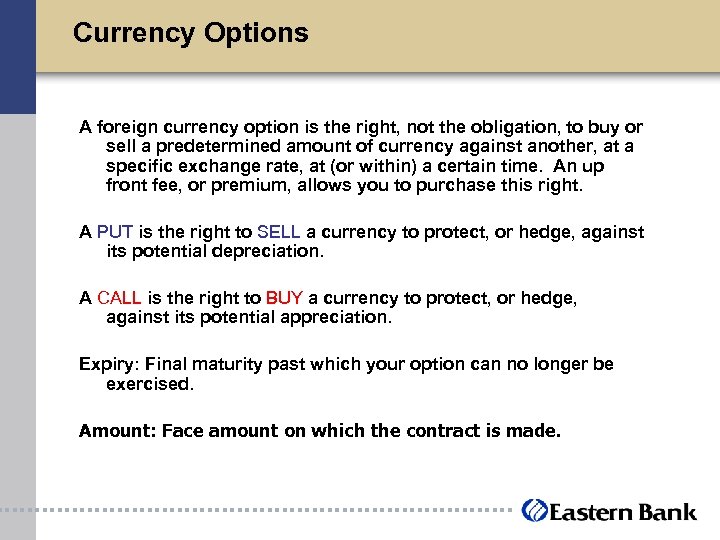 Currency Options

A foreign currency option is the right, not the obligation, to buy or sell a predetermined amount of currency against another, at a specific exchange rate, at (or within) a certain time. An up front fee, or premium, allows you to purchase this right.

A PUT is the right to SELL a currency to protect, or hedge, against its potential depreciation.

A CALL is the right to BUY a currency to protect, or hedge, against its potential appreciation.

Expiry: Final maturity past which your option can no longer be exercised.

Amount: Face amount on which the contract is made.

Eastern Bank